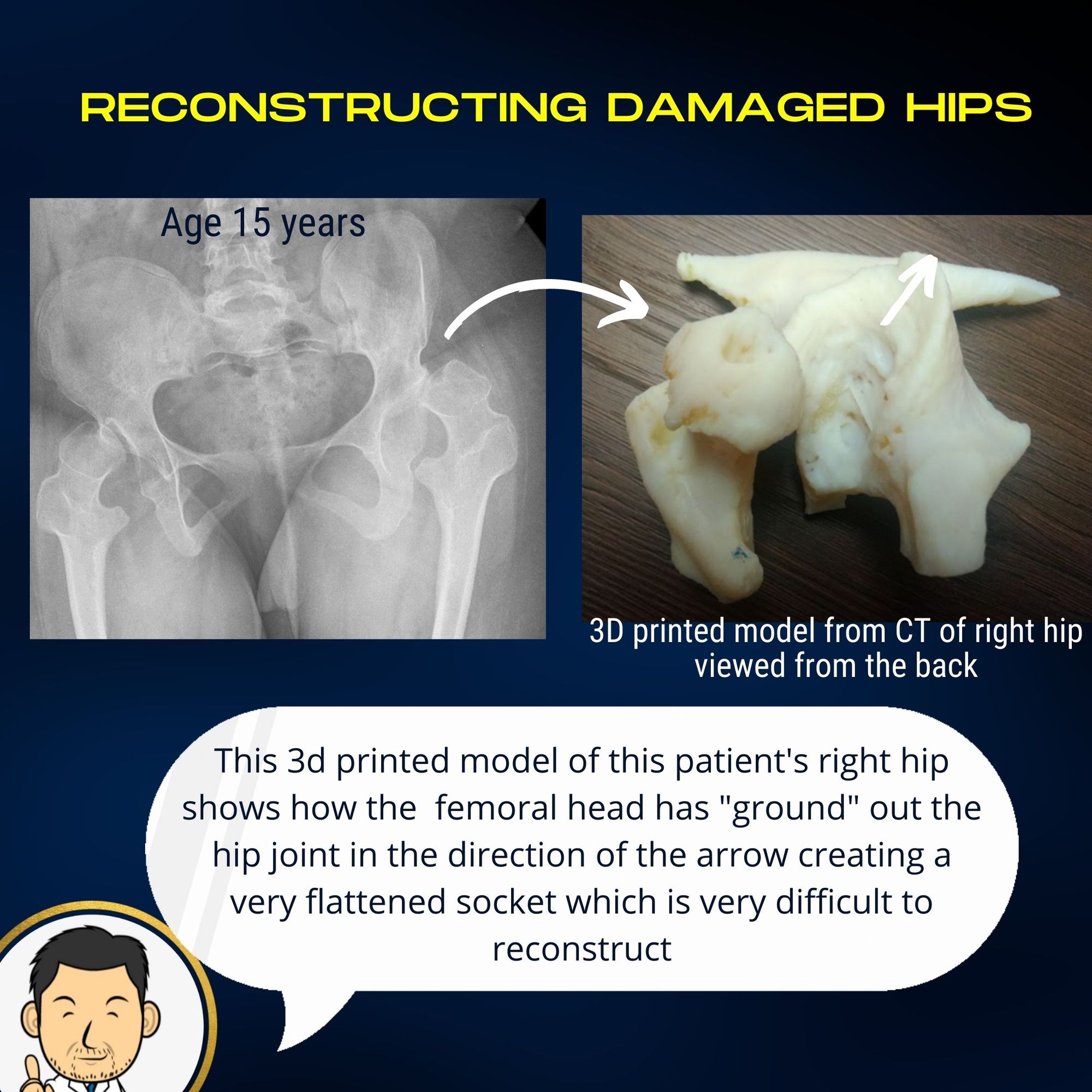 RECONSTRUCTING DAMAGED HIPS

Age 15 years

3D printed model from CT of right hip viewed from the back

This 3d printed model of this patient's right hip shows how the femoral head has "ground" out the hip joint in the direction of the arrow creating a very flattened socket which is very difficult to reconstruct